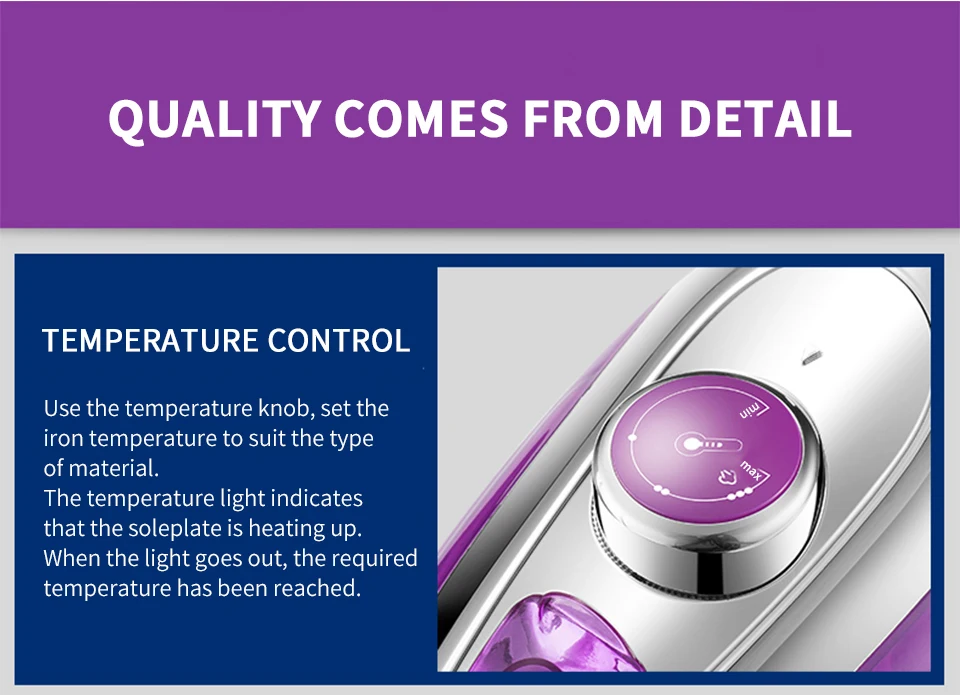 QUALITY COMES FROM DETAIL

TEMPERATURE CONTROL

Use the temperature knob, set the iron temperature to suit the type of material.
The temperature light indicates that the soleplate is heating up.
When the light goes out, the required temperature has been reached.

min

max